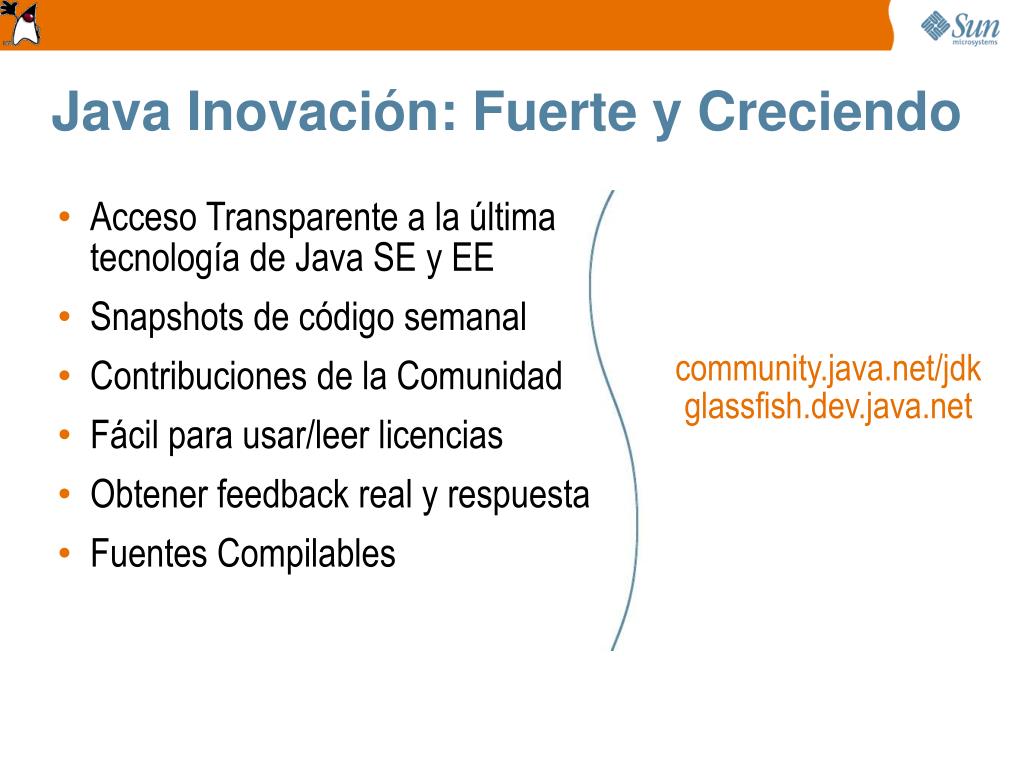 Sun microsystems

Java Inovación: Fuerte y Creciendo

• Acceso Transparente a la última tecnología de Java SE y EE
• Snapshots de código semanal
• Contribuciones de la Comunidad
• Fácil para usar/leer licencias
• Obtener feedback real y respuesta
• Fuentes Compilables

community.java.net/jdk
glassfish.dev.java.net